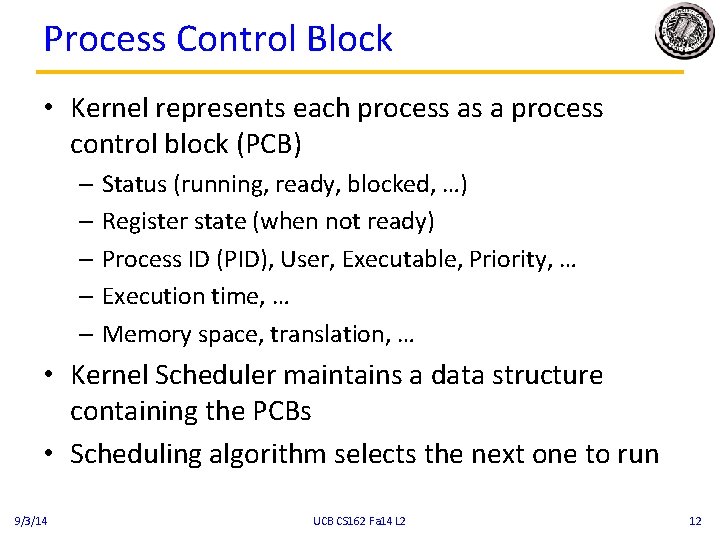 Process Control Block

• Kernel represents each process as a process control block (PCB)
– Status (running, ready, blocked, …)
– Register state (when not ready)
– Process ID (PID), User, Executable, Priority, …
– Execution time, …
– Memory space, translation, …
• Kernel Scheduler maintains a data structure containing the PCBs
• Scheduling algorithm selects the next one to run

9/3/14
UCB CS162 Fa14 L2
12